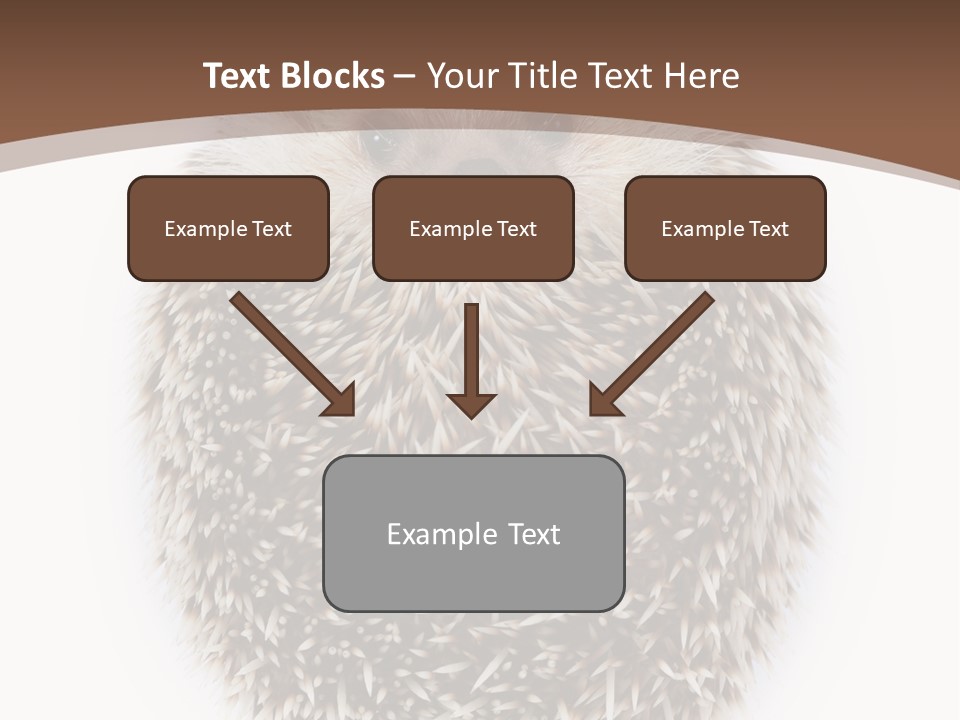 Text Blocks – Your Title Text Here

Example Text

Example Text

Example Text

Example Text